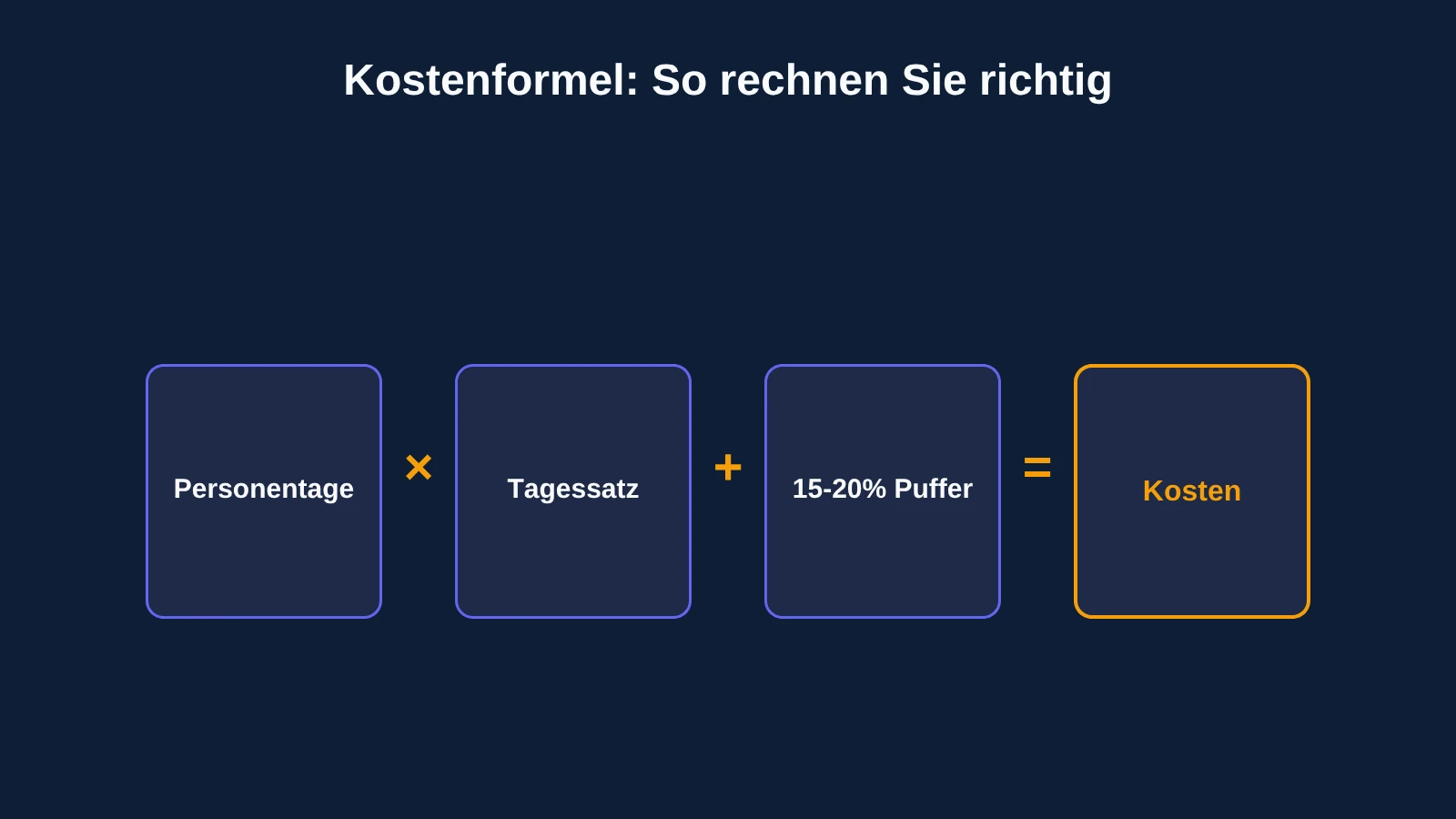 Kostenformel: So rechnen Sie richtig

Personentage × Tagessatz + 15-20% Puffer = Kosten